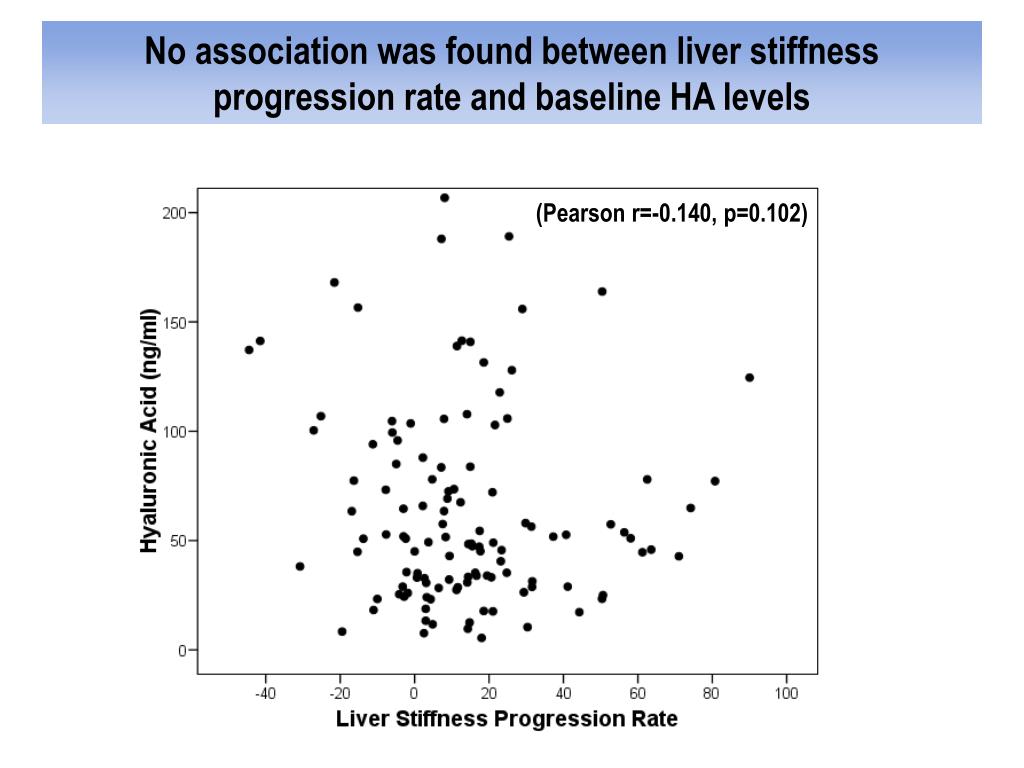 No association was found between liver stiffness progression rate and baseline HA levels

(Pearson r=-0.140, p=0.102)

Hyaluronic Acid (ng/ml)

200
150
100
50
0

-40
-20
0
20
40
60
80
100

Liver Stiffness Progression Rate